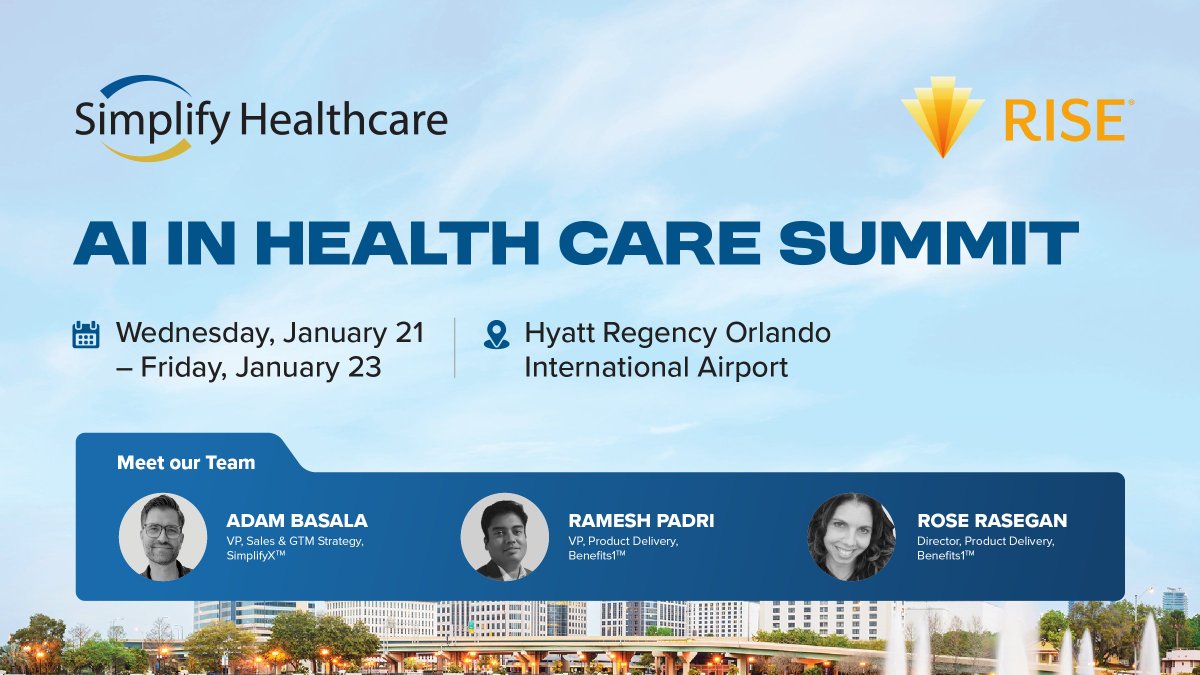 Simplify Healthcare

RISE®

AI IN HEALTH CARE SUMMIT

Wednesday, January 21 – Friday, January 23

Hyatt Regency Orlando International Airport

Meet our Team

ADAM BASALA
VP, Sales & GTM Strategy, SimplifyX™

RAMESH PADRI
VP, Product Delivery, Benefits1™

ROSE RASEGAN
Director, Product Delivery, Benefits1™